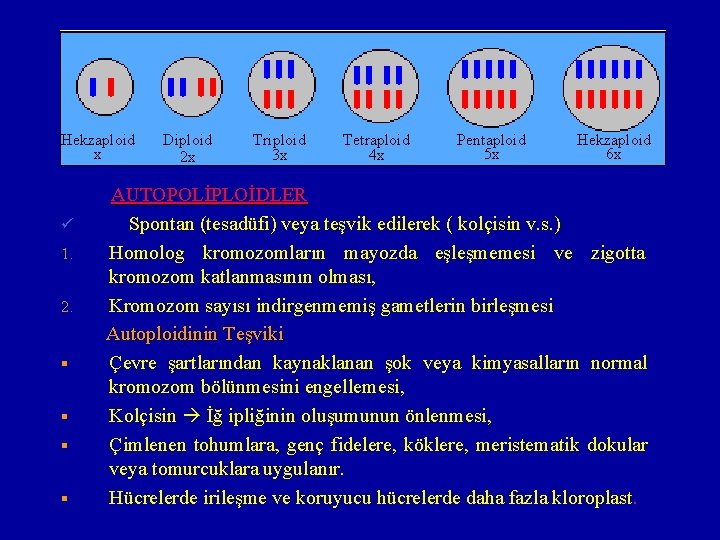 Hekzaploid x
Diploid 2x
Triploid 3x
Tetraploid 4x
Pentaploid 5x
Hekzaploid 6x

AUTOPOLİPLOİDLER

✓ Spontan (tesadüfi) veya teşvik edilerek ( kolçisin v.s.)

1. Homolog kromozomların mayozda eşleşmemesi ve zigotta kromozom katlanmasının olması,

2. Kromozom sayısı indirgenmemiş gametlerin birleşmesi

Autoploidinin Teşviki

▪ Çevre şartlarından kaynaklanan şok veya kimyasalların normal kromozom bölünmesini engellemesi,

▪ Kolçisin → İğ ipliğinin oluşumunun önlenmesi,

▪ Çimlenen tohumlara, genç fidelere, köklere, meristematik dokular veya tomurcuklara uygulanır.

▪ Hücrelerde irileşme ve koruyucu hücrelerde daha fazla kloroplast.